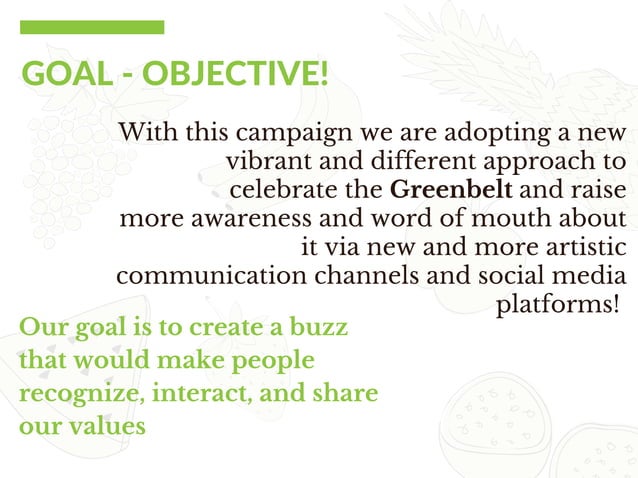 GOAL - OBJECTIVE!

With this campaign we are adopting a new vibrant and different approach to celebrate the Greenbelt and raise more awareness and word of mouth about it via new and more artistic communication channels and social media platforms!

Our goal is to create a buzz that would make people recognize, interact, and share our values